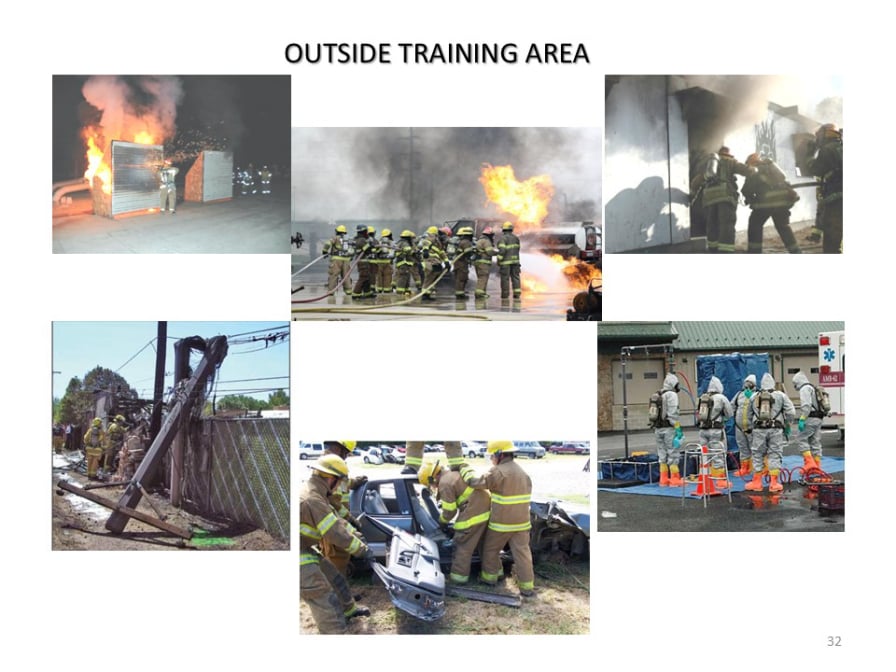 OUTSIDE TRAINING AREA

32